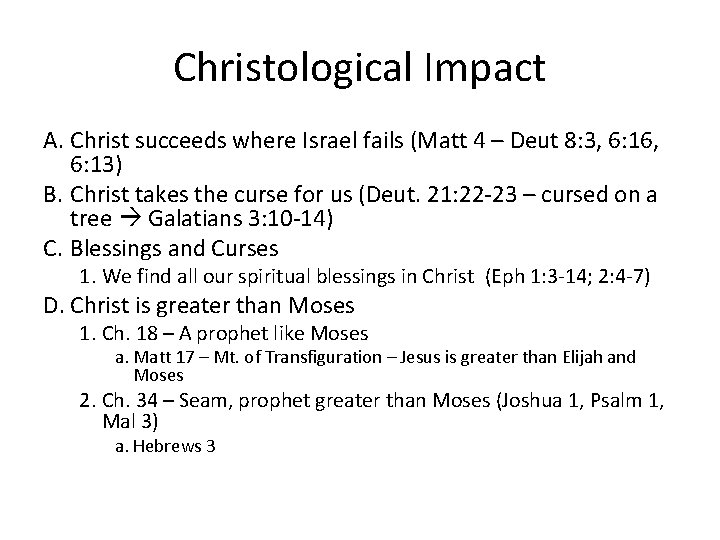 Christological Impact

A. Christ succeeds where Israel fails (Matt 4 – Deut 8:3, 6:16, 6:13)

B. Christ takes the curse for us (Deut. 21:22-23 – cursed on a tree → Galatians 3:10-14)

C. Blessings and Curses

1. We find all our spiritual blessings in Christ (Eph 1:3-14; 2:4-7)

D. Christ is greater than Moses

1. Ch. 18 – A prophet like Moses

a. Matt 17 – Mt. of Transfiguration – Jesus is greater than Elijah and Moses

2. Ch. 34 – Seam, prophet greater than Moses (Joshua 1, Psalm 1, Mal 3)

a. Hebrews 3